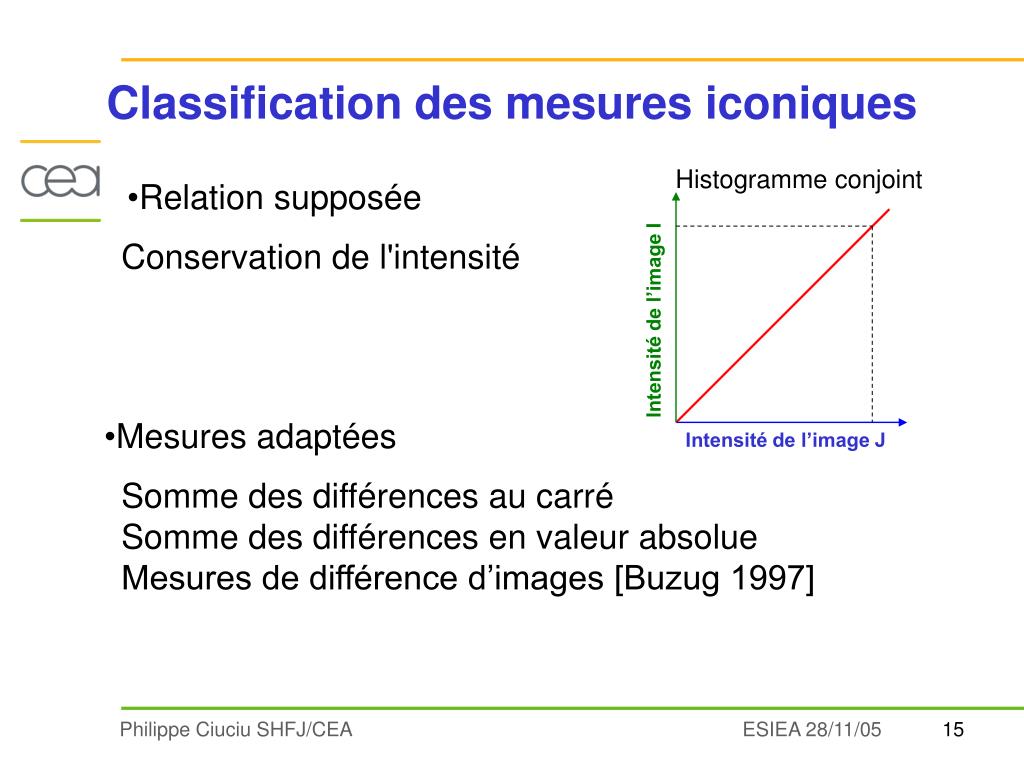 Classification des mesures iconiques

cea

•Relation supposée

Conservation de l'intensité

Histogramme conjoint

Intensité de l’image I

Intensité de l’image J

•Mesures adaptées

Somme des différences au carré
Somme des différences en valeur absolue
Mesures de différence d’images [Buzug 1997]

Philippe Ciuciu SHFJ/CEA

ESIEA 28/11/05

15